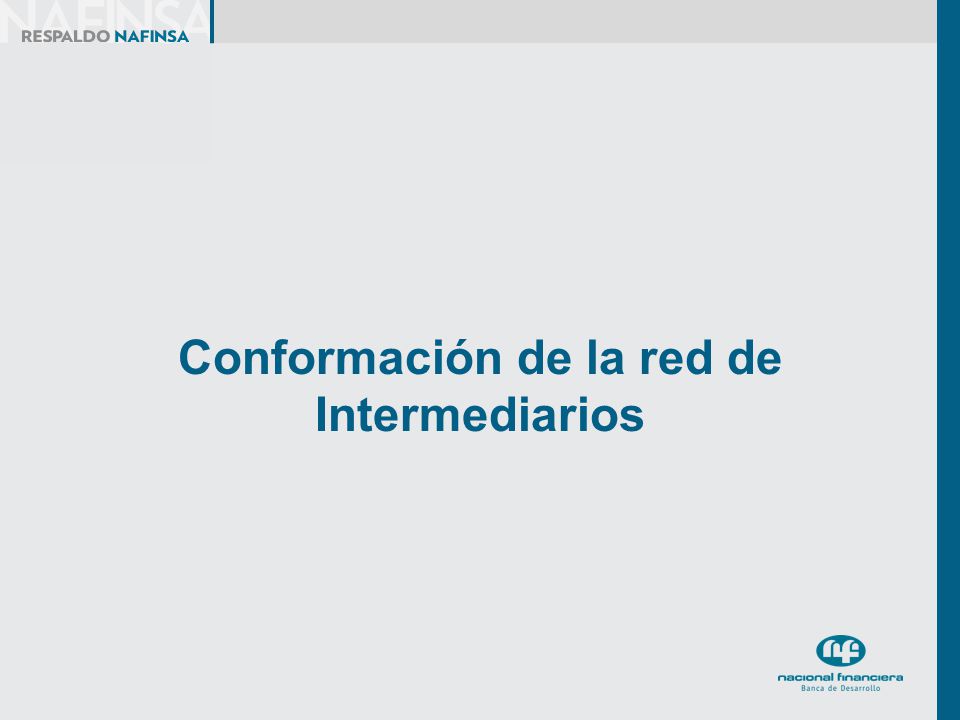 NAFINSA
RESPALDO NAFINSA

Conformación de la red de Intermediarios

nf
nacional financiera
Banca de Desarrollo